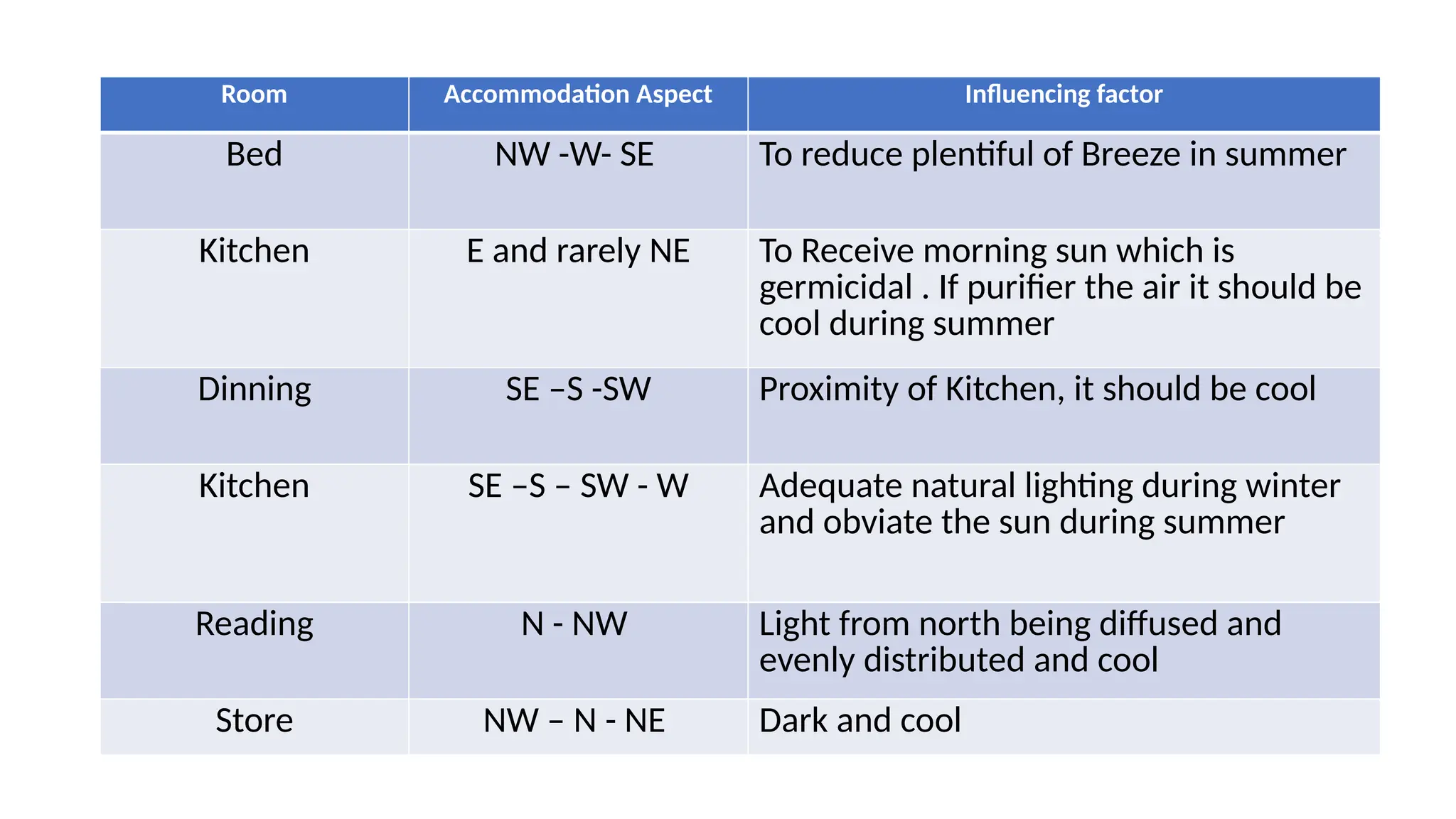 | Room | Accommodation Aspect | Influencing factor |
|---|---|---|
| Bed | NW -W- SE | To reduce plentiful of Breeze in summer |
| Kitchen | E and rarely NE | To Receive morning sun which is germicidal . If purifier the air it should be cool during summer |
| Dinning | SE –S -SW | Proximity of Kitchen, it should be cool |
| Kitchen | SE –S – SW - W | Adequate natural lighting during winter and obviate the sun during summer |
| Reading | N - NW | Light from north being diffused and evenly distributed and cool |
| Store | NW – N - NE | Dark and cool |